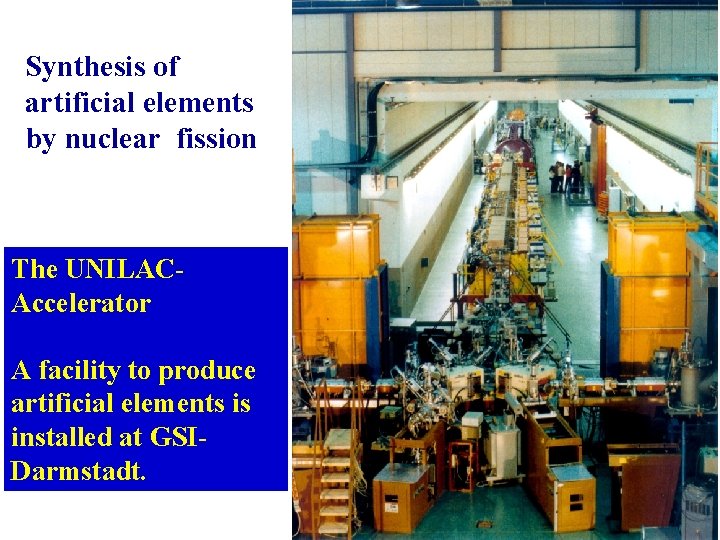 Synthesis of artificial elements by nuclear fission

The UNILAC-Accelerator

A facility to produce artificial elements is installed at GSI-Darmstadt.